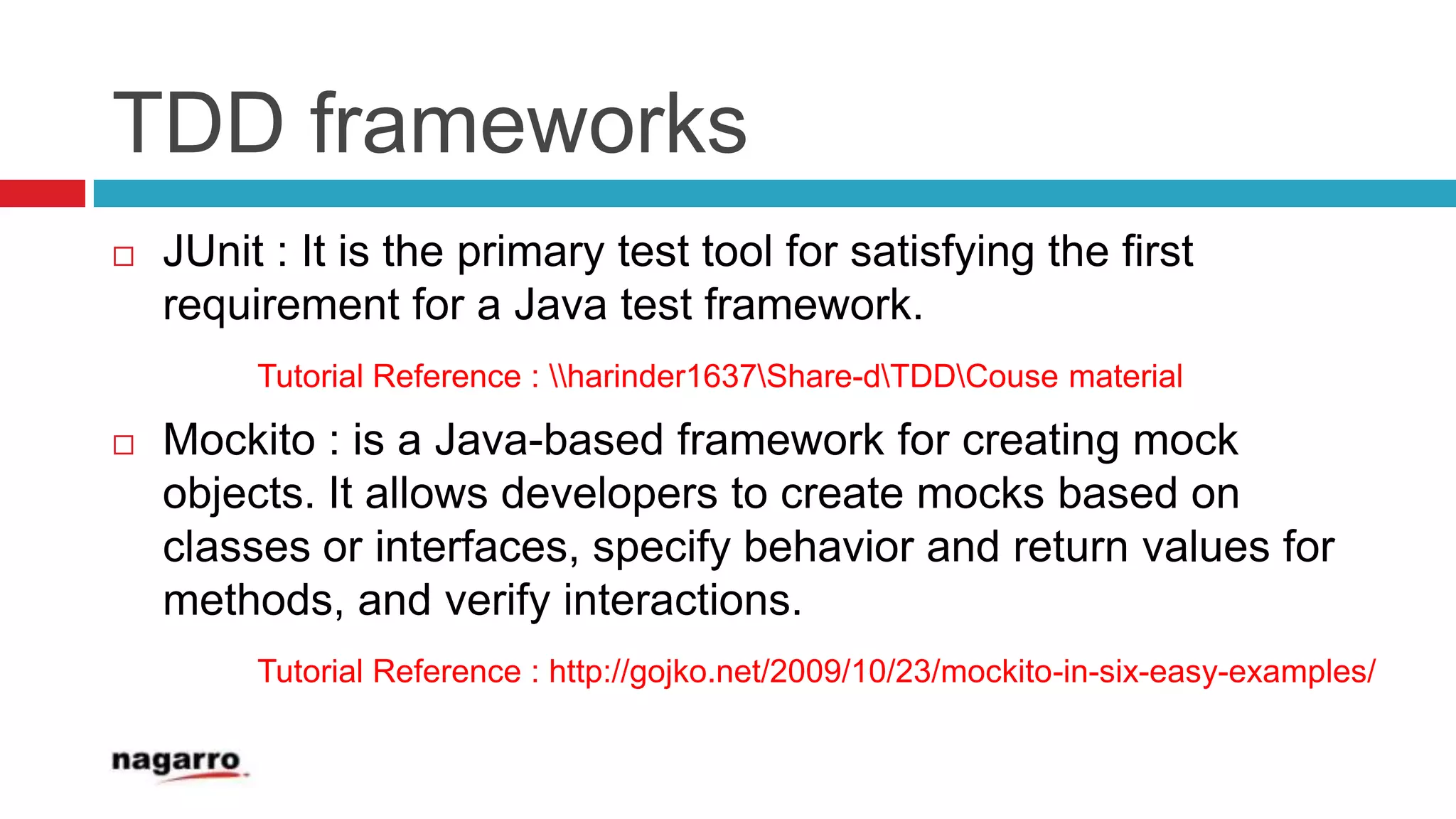 TDD frameworks

□ JUnit : It is the primary test tool for satisfying the first requirement for a Java test framework.

Tutorial Reference : \\harinder1637\Share-d\TDD\Couse material

□ Mockito : is a Java-based framework for creating mock objects. It allows developers to create mocks based on classes or interfaces, specify behavior and return values for methods, and verify interactions.

Tutorial Reference : http://gojko.net/2009/10/23/mockito-in-six-easy-examples/

nagarro